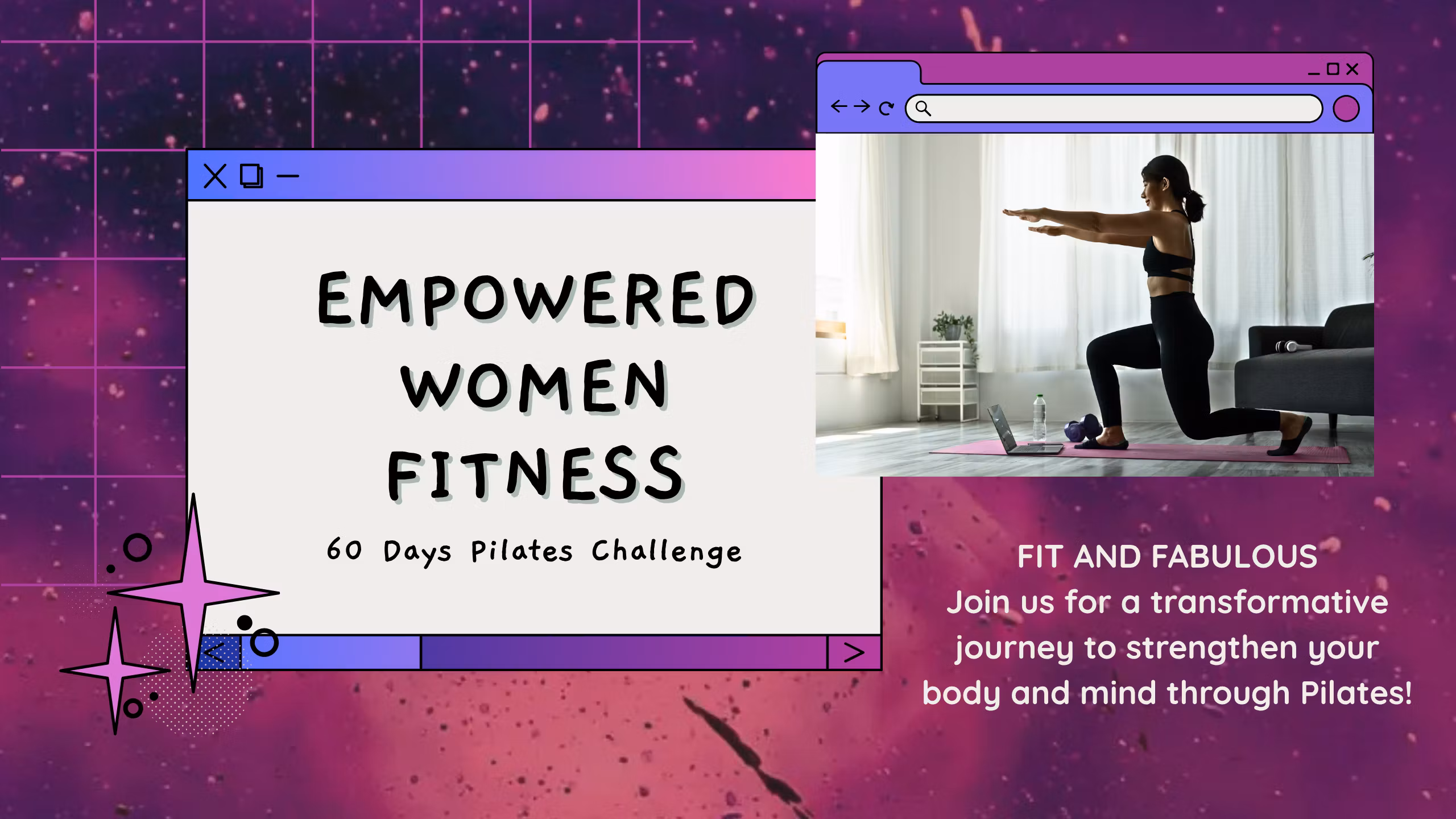 EMPOWERED WOMEN FITNESS

60 Days Pilates Challenge

FIT AND FABULOUS
Join us for a transformative journey to strengthen your body and mind through Pilates!